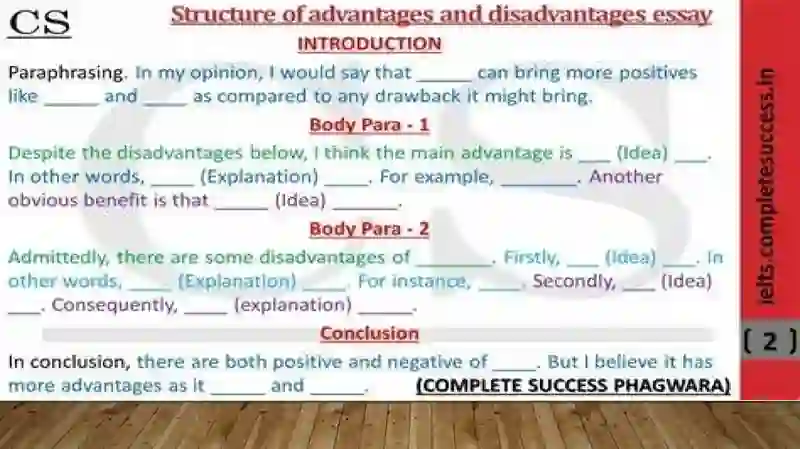 CS

Structure of advantages and disadvantages essay

INTRODUCTION

Paraphrasing. In my opinion, I would say that _____ can bring more positives like _____ and ____ as compared to any drawback it might bring.

Body Para - 1

Despite the disadvantages below, I think the main advantage is ___ (Idea) ___. In other words, ____ (Explanation) ____. For example, _______. Another obvious benefit is that _____ (Idea) ______.

Body Para - 2

Admittedly, there are some disadvantages of _______. Firstly, ___ (Idea) ___. In other words, ____ (Explanation) ____. For instance, ____. Secondly, ___ (Idea) ___. Consequently, ____ (explanation) _____.

Conclusion

In conclusion, there are both positive and negative of ____. But I believe it has more advantages as it _____ and _____.

(COMPLETE SUCCESS PHAGWARA)

ielts.completesuccess.in

( 2 )